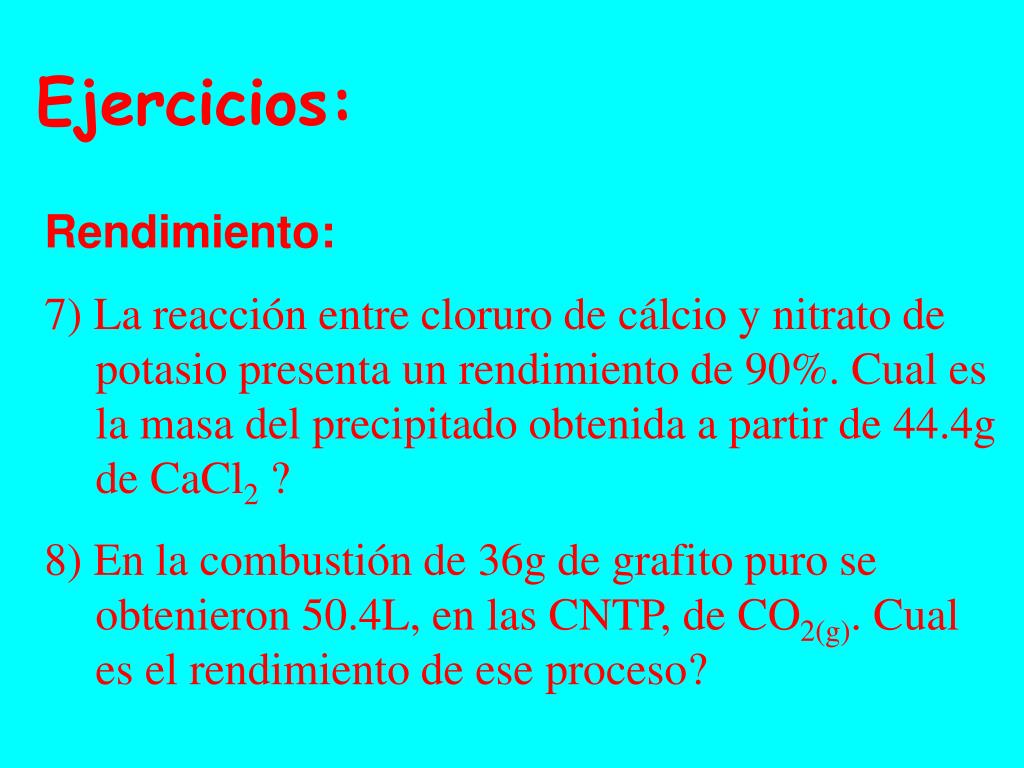 Ejercicios:

Rendimiento:

7) La reacción entre cloruro de cálcio y nitrato de potasio presenta un rendimiento de 90%. Cual es la masa del precipitado obtenida a partir de 44.4g de $CaCl_2$ ?

8) En la combustión de 36g de grafito puro se obtenieron 50.4L, en las CNTP, de $CO_{2(g)}$. Cual es el rendimiento de ese proceso?